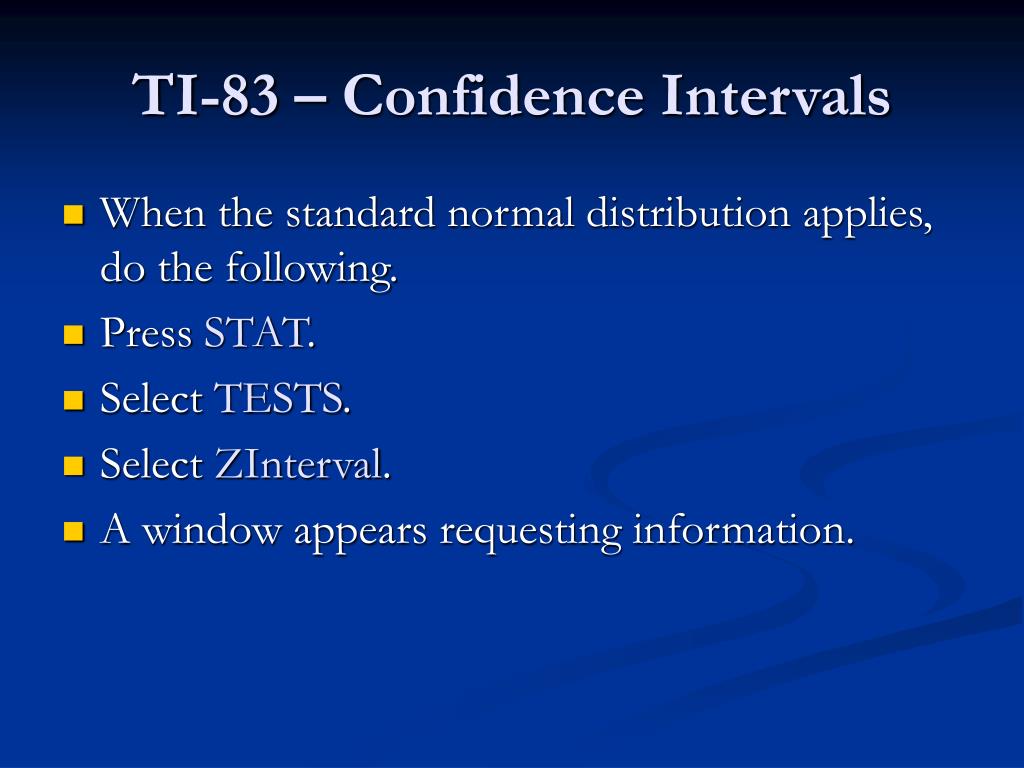 TI-83 – Confidence Intervals

- When the standard normal distribution applies, do the following.
- Press STAT.
- Select TESTS.
- Select ZInterval.
- A window appears requesting information.